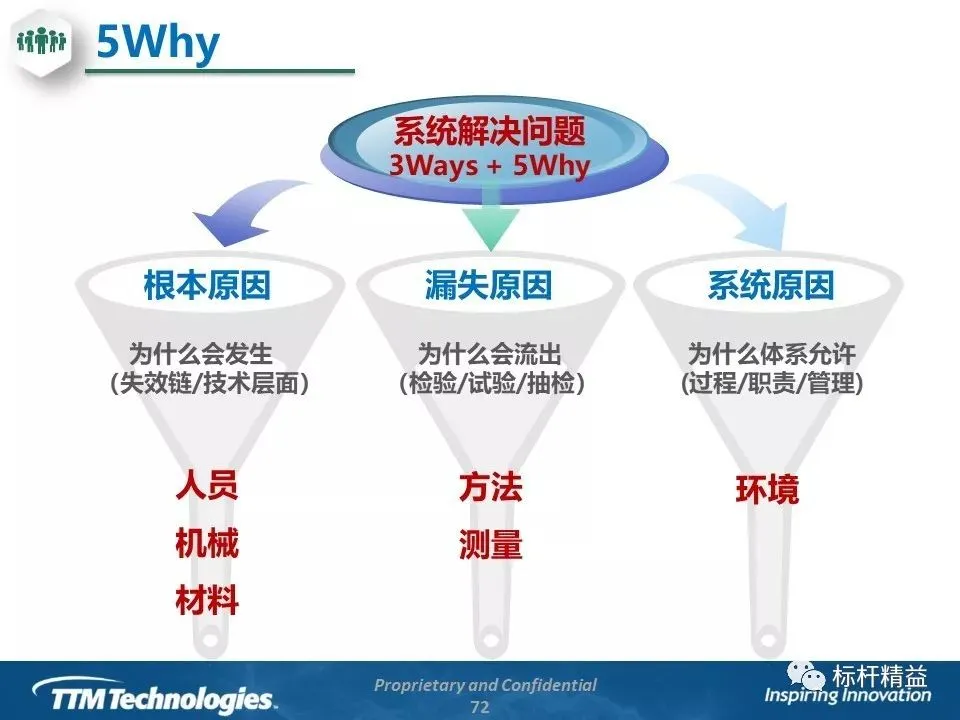 5Why

系统解决问题
3Ways + 5Why

根本原因

为什么会发生
(失效链/技术层面)

人员
机械
材料

漏失原因

为什么会流出
(检验/试验/抽检)

方法
测量

系统原因

为什么体系允许
(过程/职责/管理)

环境

TTM Technologies.

Proprietary and Confidential
72

标杆精益
Inspiring Innovation